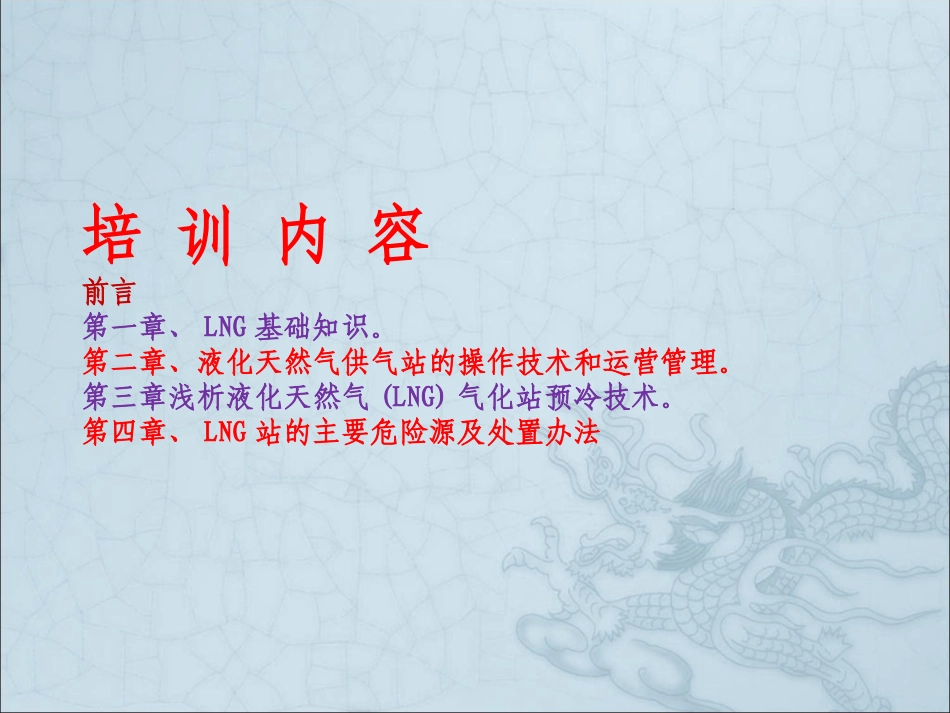 培 训 内 容
前言
第一章、 LNG 基础知识。
第二章、液化天然气供气站的操作技术和运营管理。
第三章浅析液化天然气 (LNG) 气化站预冷技术。
第四章、 LNG 站的主要危险源及处置办法